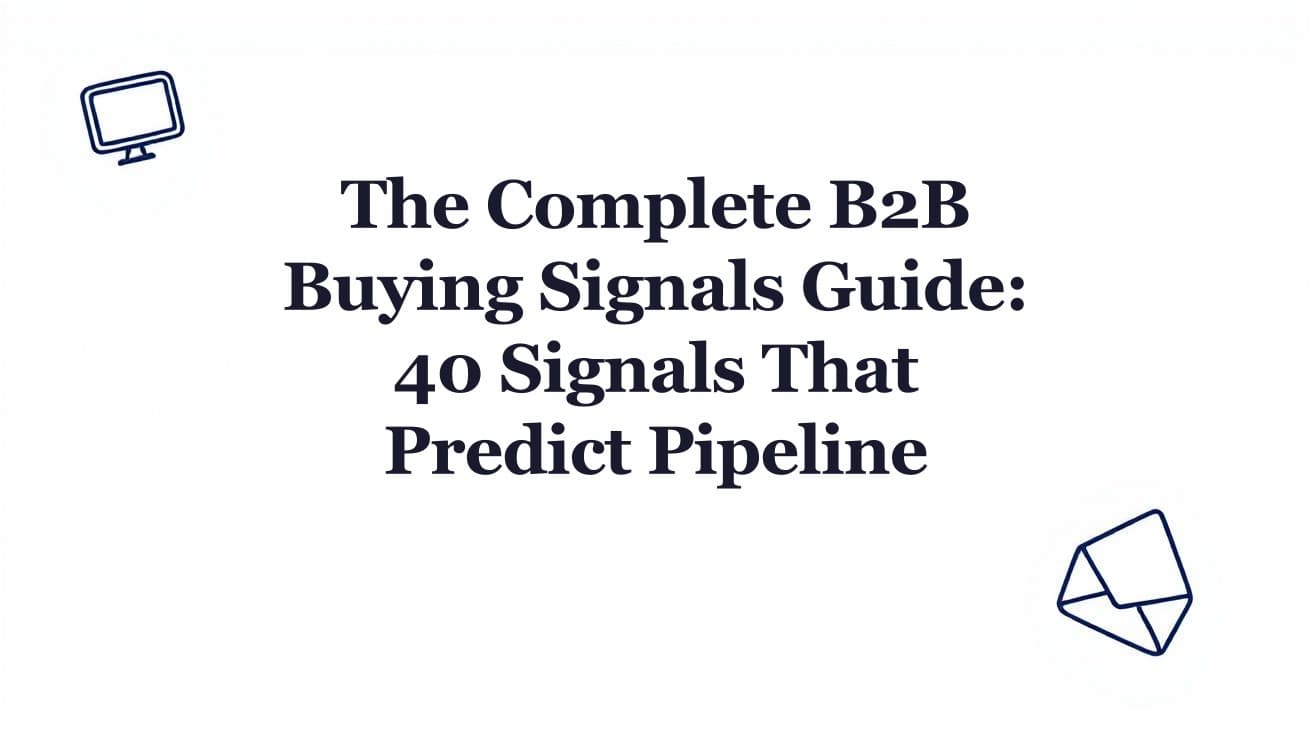 The Complete B2B Buying Signals Guide: 40 Signals That Predict Pipeline